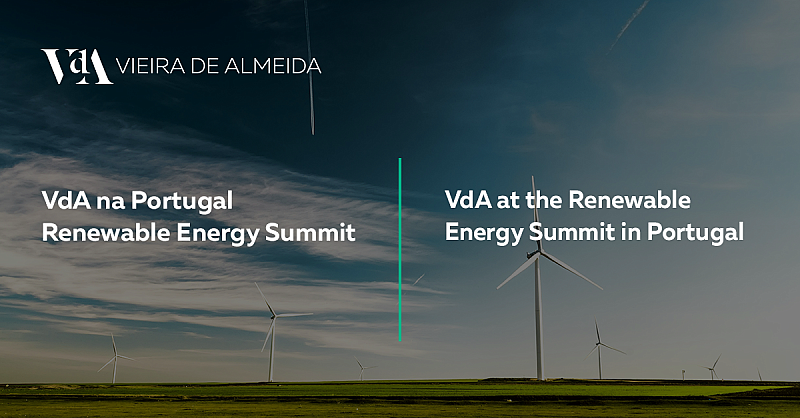 VdA VIEIRA DE ALMEIDA

VdA na Portugal Renewable Energy Summit

VdA at the Renewable Energy Summit in Portugal